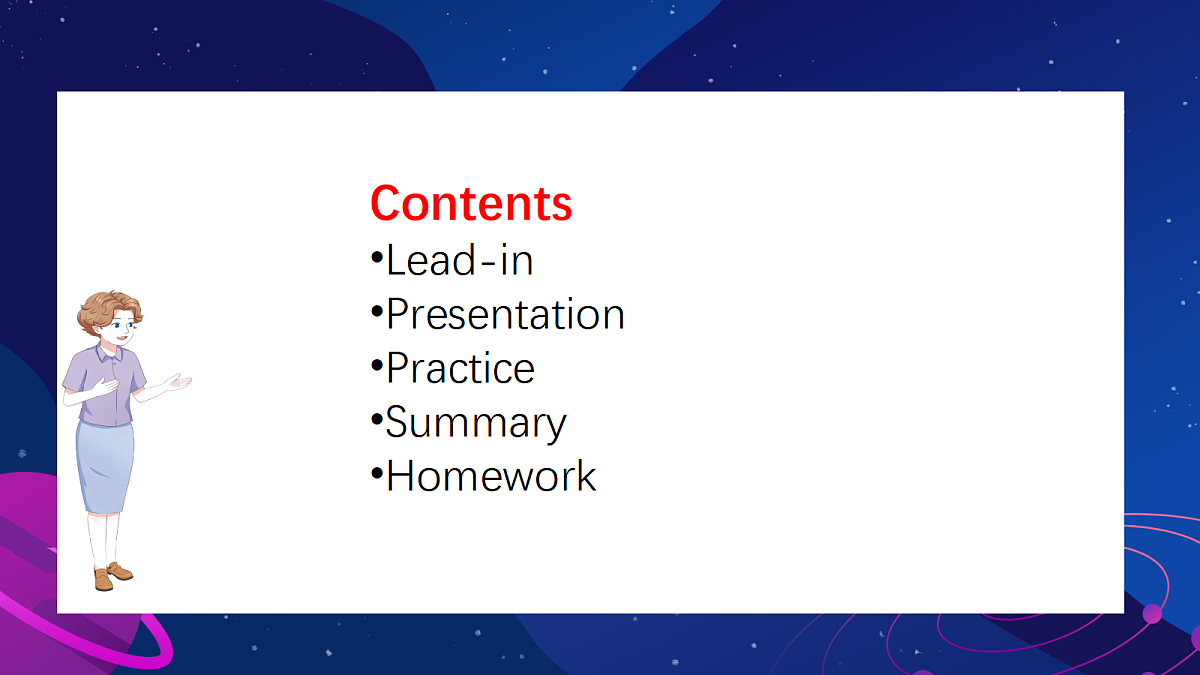 Contents
•Lead-in
•Presentation
•Practice
•Summary
•Homework